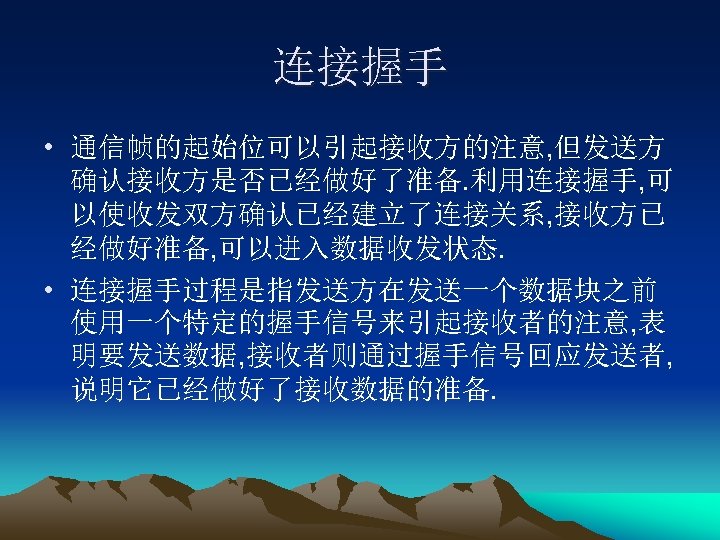 连接握手

• 通信帧的起始位可以引起接收方的注意,但发送方确认接收方是否已经做好了准备.利用连接握手,可以使收发双方确认已经建立了连接关系,接收方已经做好准备,可以进入数据收发状态.

• 连接握手过程是指发送方在发送一个数据块之前使用一个特定的握手信号来引起接收者的注意,表明要发送数据,接收者则通过握手信号回应发送者,说明它已经做好了接收数据的准备.